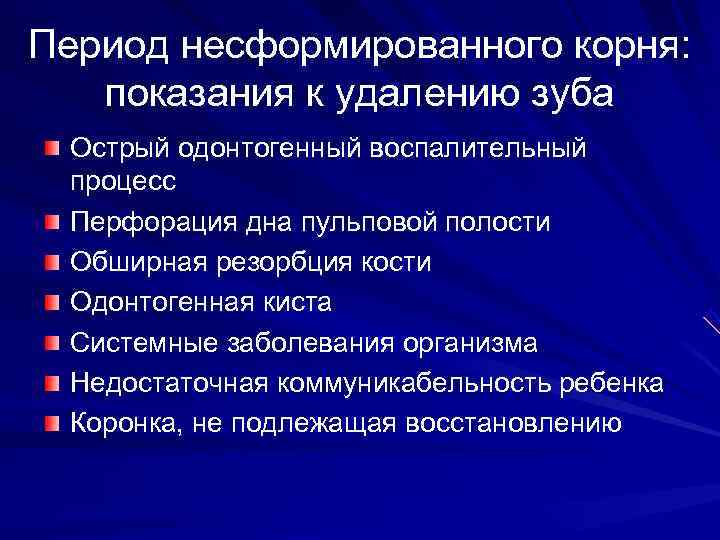 Период несформированного корня: показания к удалению зуба

- Острый одонтогенный воспалительный процесс
- Перфорация дна пульповой полости
- Обширная резорбция кости
- Одонтогенная киста
- Системные заболевания организма
- Недостаточная коммуникабельность ребенка
- Коронка, не подлежащая восстановлению